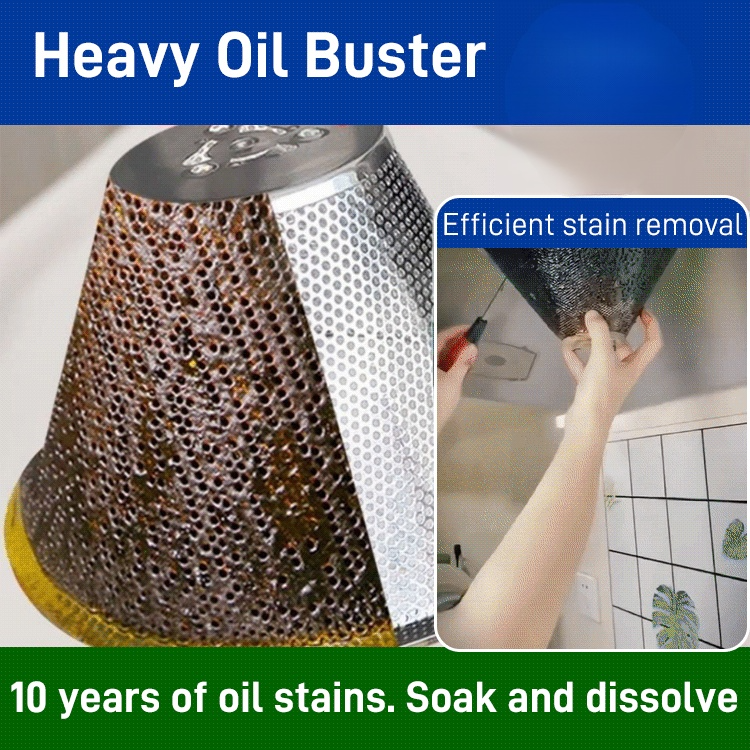 Heavy Oil Buster

Efficient stain removal

10 years of oil stains. Soak and dissolve